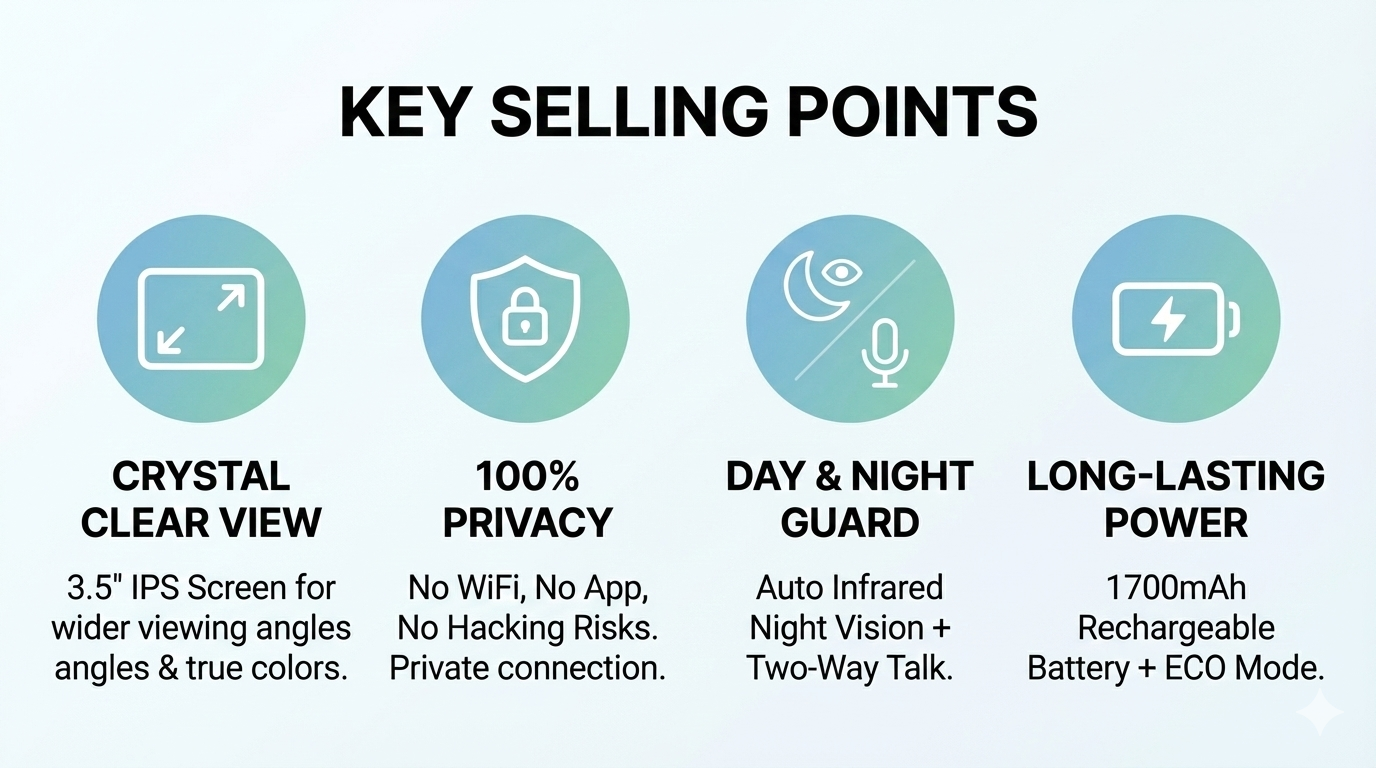 KEY SELLING POINTS

CRYSTAL CLEAR VIEW

3.5" IPS Screen for wider viewing angles angles & true colors.

100% PRIVACY

No WiFi, No App, No Hacking Risks. Private connection.

DAY & NIGHT GUARD

Auto Infrared Night Vision + Two-Way Talk.

LONG-LASTING POWER

1700mAh Rechargeable Battery + ECO Mode.